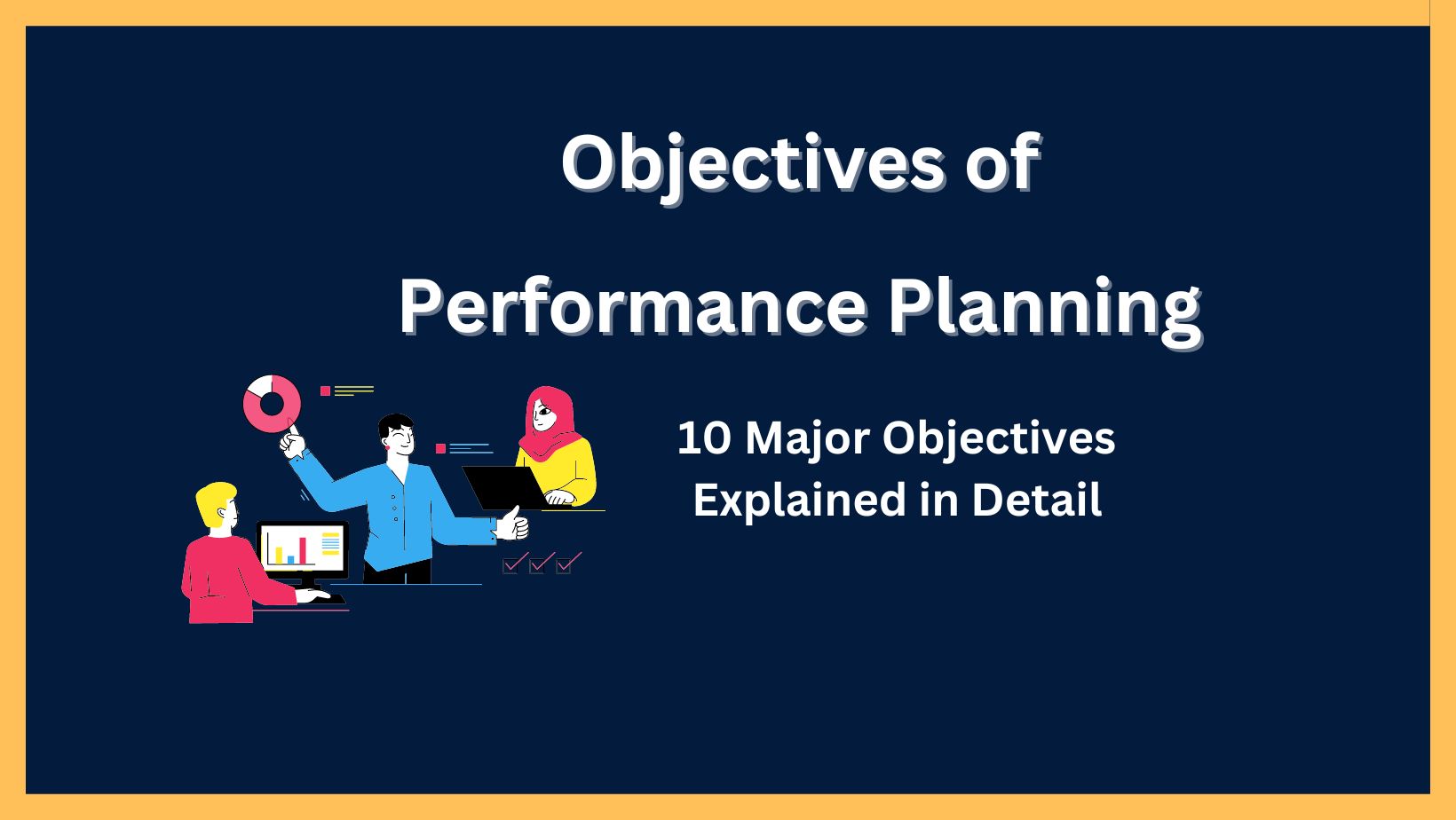 Objectives of

Performance Planning

10 Major Objectives
Explained in Detail